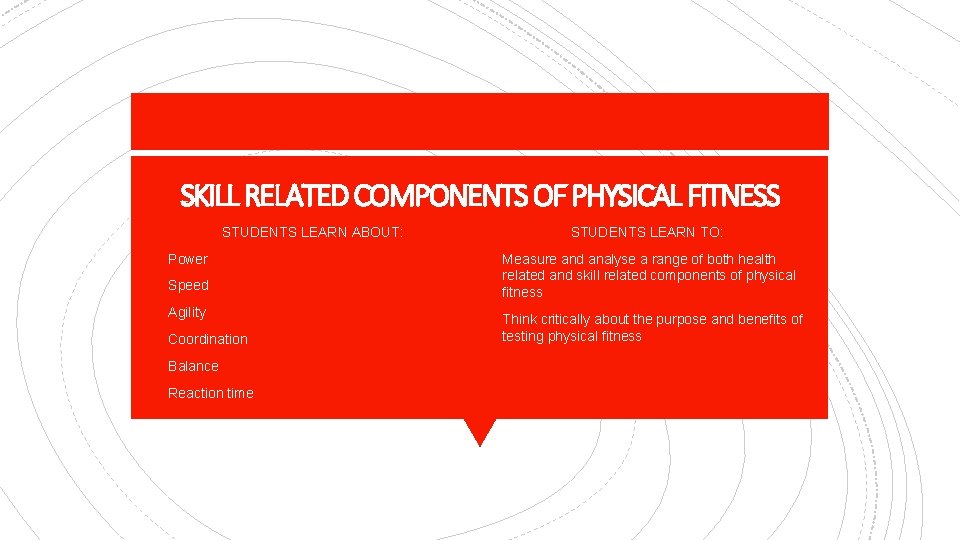 SKILL RELATED COMPONENTS OF PHYSICAL FITNESS

STUDENTS LEARN ABOUT:

Power

Speed

Agility

Coordination

Balance

Reaction time

STUDENTS LEARN TO:

Measure and analyse a range of both health related and skill related components of physical fitness

Think critically about the purpose and benefits of testing physical fitness